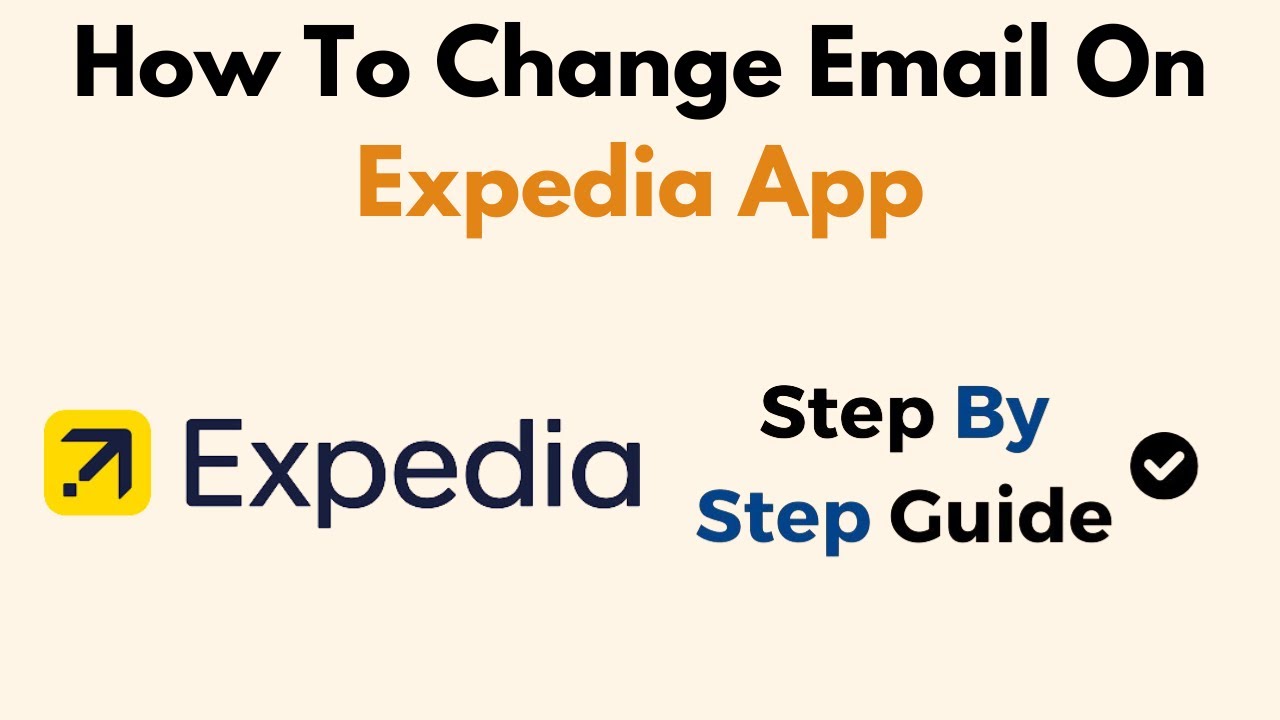 How To Change Email On
Expedia App

Expedia

Step By
Step Guide